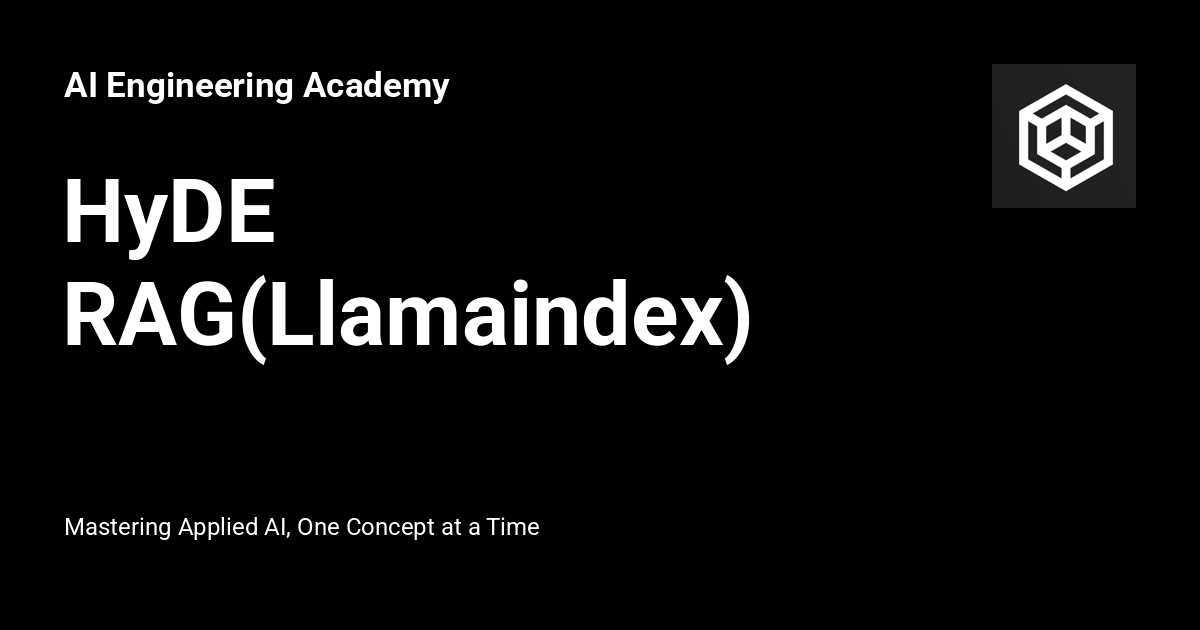 AI Engineering Academy

HyDE RAG(Llamaindex)

Mastering Applied AI, One Concept at a Time